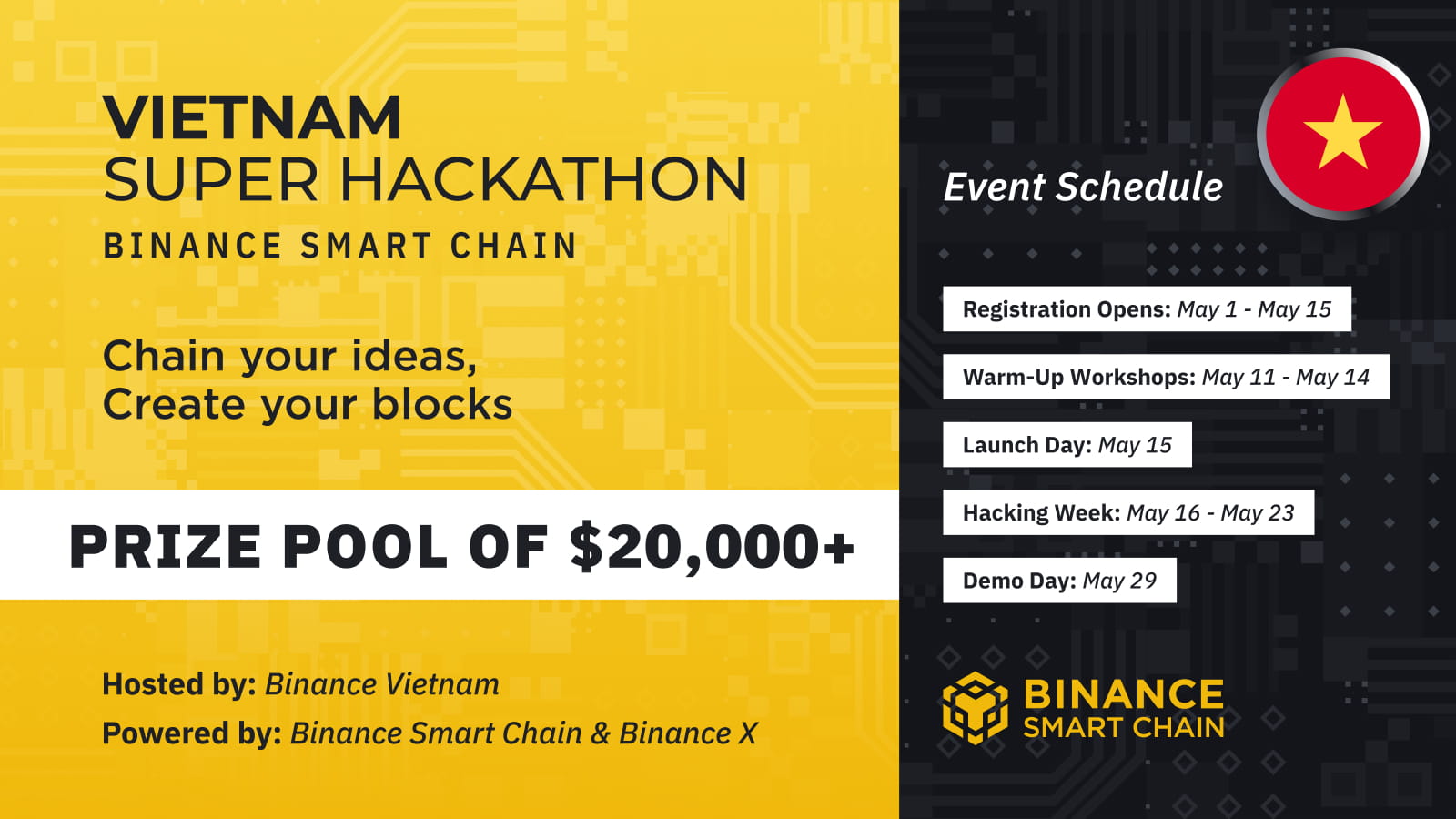 VIETNAM
SUPER HACKATHON
BINANCE SMART CHAIN

Chain your ideas,
Create your blocks

PRIZE POOL OF $20,000+

Hosted by: Binance Vietnam
Powered by: Binance Smart Chain & Binance X

Event Schedule

Registration Opens: May 1 - May 15

Warm-Up Workshops: May 11 - May 14

Launch Day: May 15

Hacking Week: May 16 - May 23

Demo Day: May 29

BINANCE
SMART CHAIN